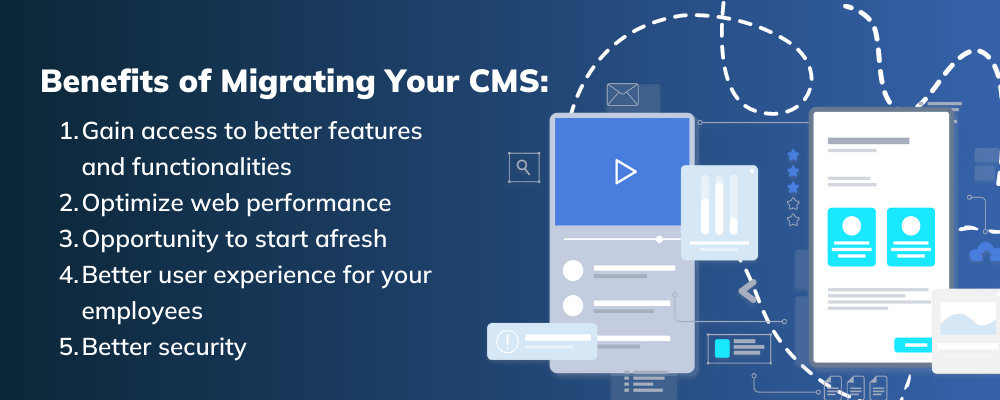 Benefits of Migrating Your CMS:

1. Gain access to better features and functionalities
2. Optimize web performance
3. Opportunity to start afresh
4. Better user experience for your employees
5. Better security